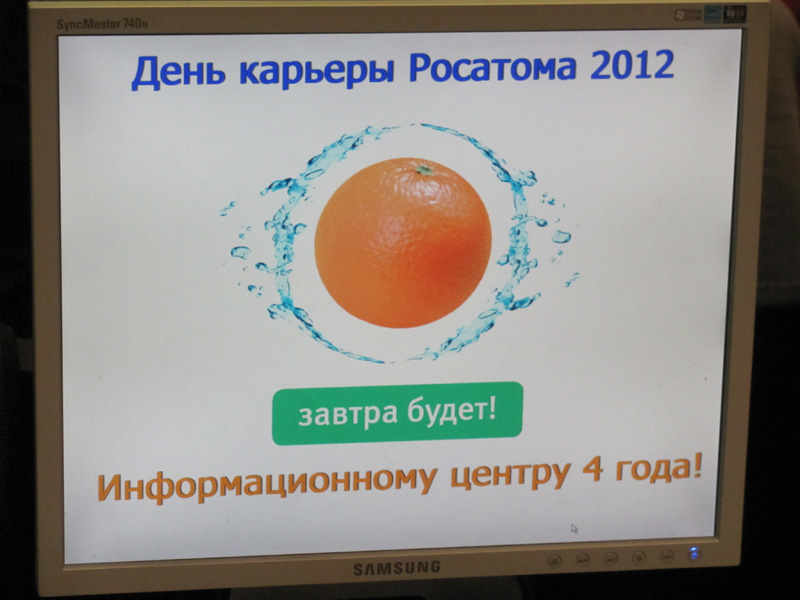 SyncMaster 740N

День карьеры Росатома 2012

завтра будет!

Информационному центру 4 года!

SAMSUNG